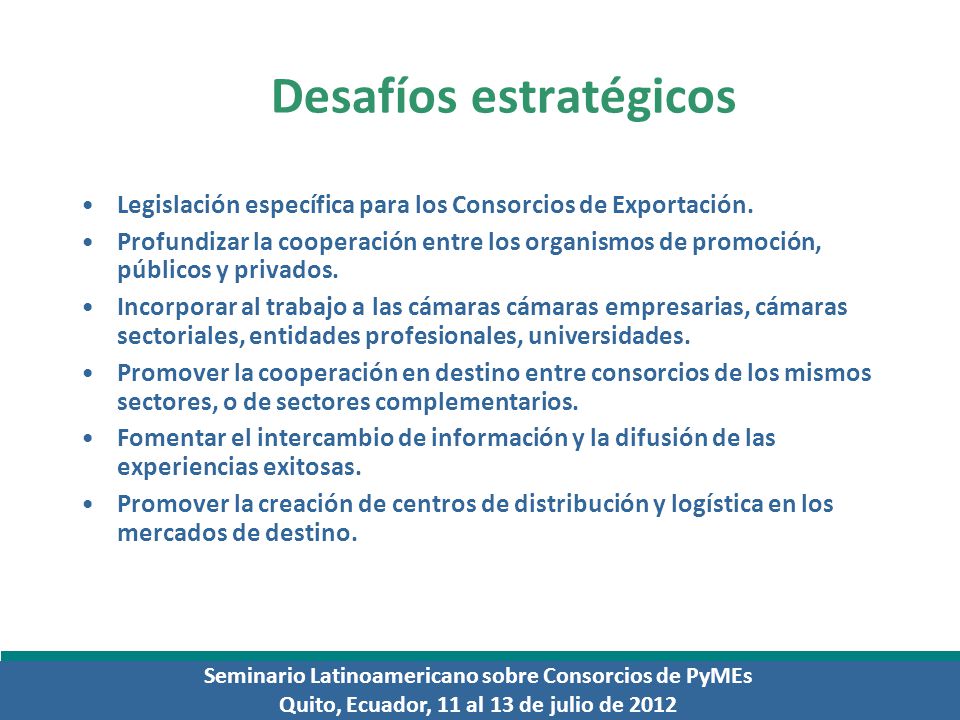 Desafíos estratégicos

• Legislación específica para los Consorcios de Exportación.
• Profundizar la cooperación entre los organismos de promoción, públicos y privados.
• Incorporar al trabajo a las cámaras cámaras empresarias, cámaras sectoriales, entidades profesionales, universidades.
• Promover la cooperación en destino entre consorcios de los mismos sectores, o de sectores complementarios.
• Fomentar el intercambio de información y la difusión de las experiencias exitosas.
• Promover la creación de centros de distribución y logística en los mercados de destino.

Seminario Latinoamericano sobre Consorcios de PyMEs
Quito, Ecuador, 11 al 13 de julio de 2012